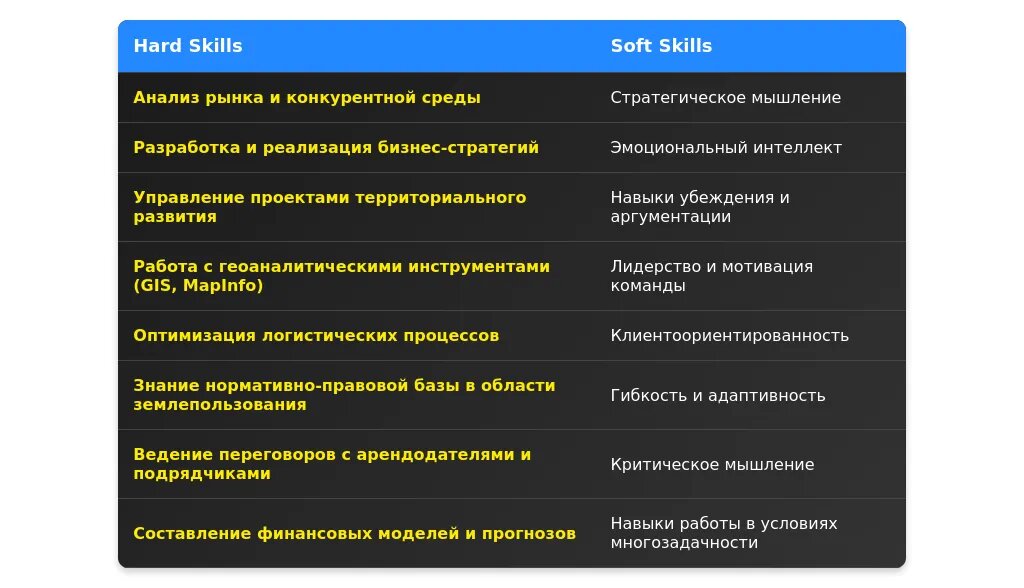 | Hard Skills | Soft Skills |
|---|---|
| Анализ рынка и конкурентной среды | Стратегическое мышление |
| Разработка и реализация бизнес-стратегий | Эмоциональный интеллект |
| Управление проектами территориального развития | Навыки убеждения и аргументации |
| Работа с геоаналитическими инструментами (GIS, MapInfo) | Лидерство и мотивация команды |
| Оптимизация логистических процессов | Клиентоориентированность |
| Знание нормативно-правовой базы в области землепользования | Гибкость и адаптивность |
| Ведение переговоров с арендодателями и подрядчиками | Критическое мышление |
| Составление финансовых моделей и прогнозов | Навыки работы в условиях многозадачности |